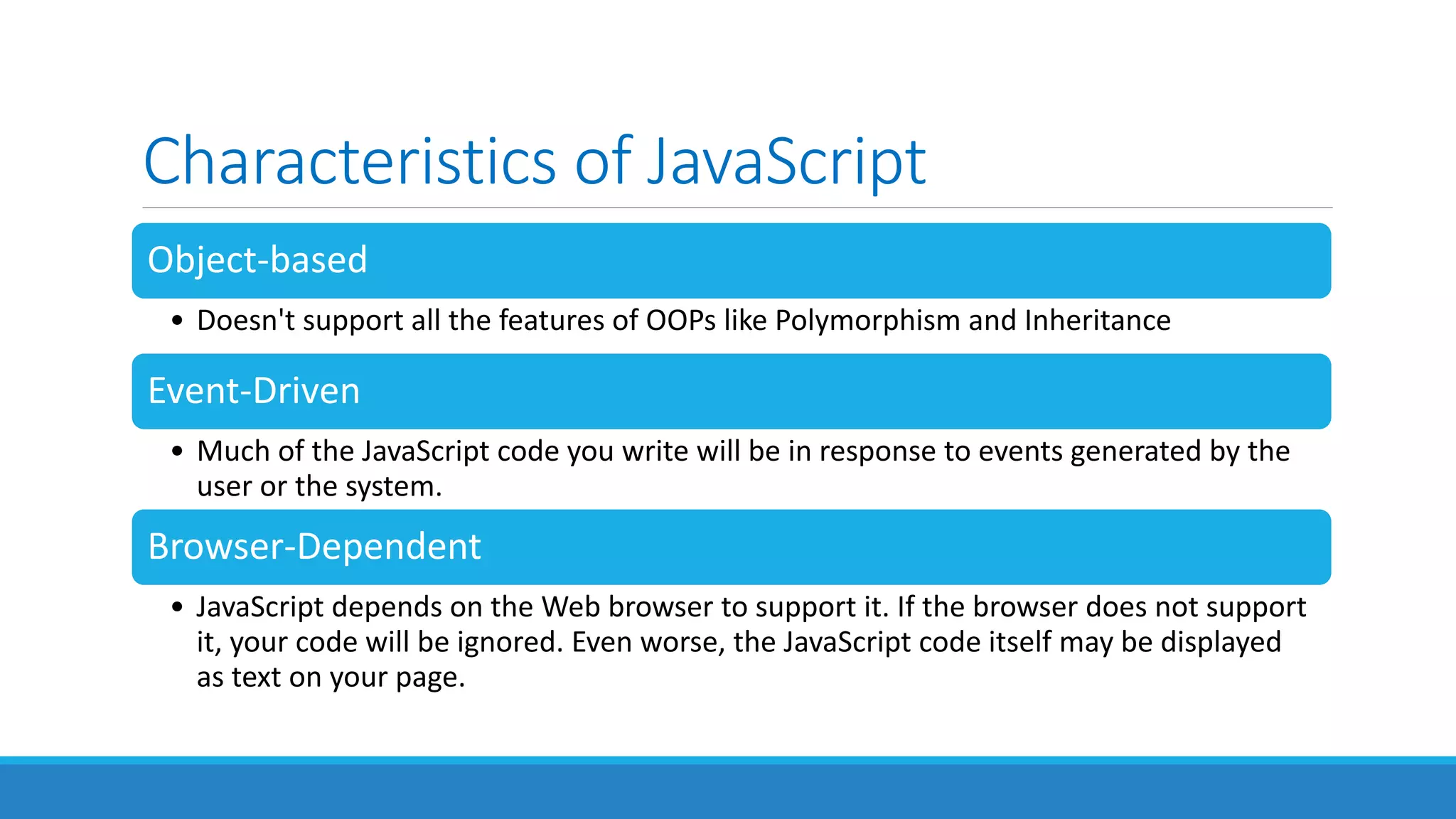 Characteristics of JavaScript

Object-based

• Doesn't support all the features of OOPs like Polymorphism and Inheritance

Event-Driven

• Much of the JavaScript code you write will be in response to events generated by the user or the system.

Browser-Dependent

• JavaScript depends on the Web browser to support it. If the browser does not support it, your code will be ignored. Even worse, the JavaScript code itself may be displayed as text on your page.